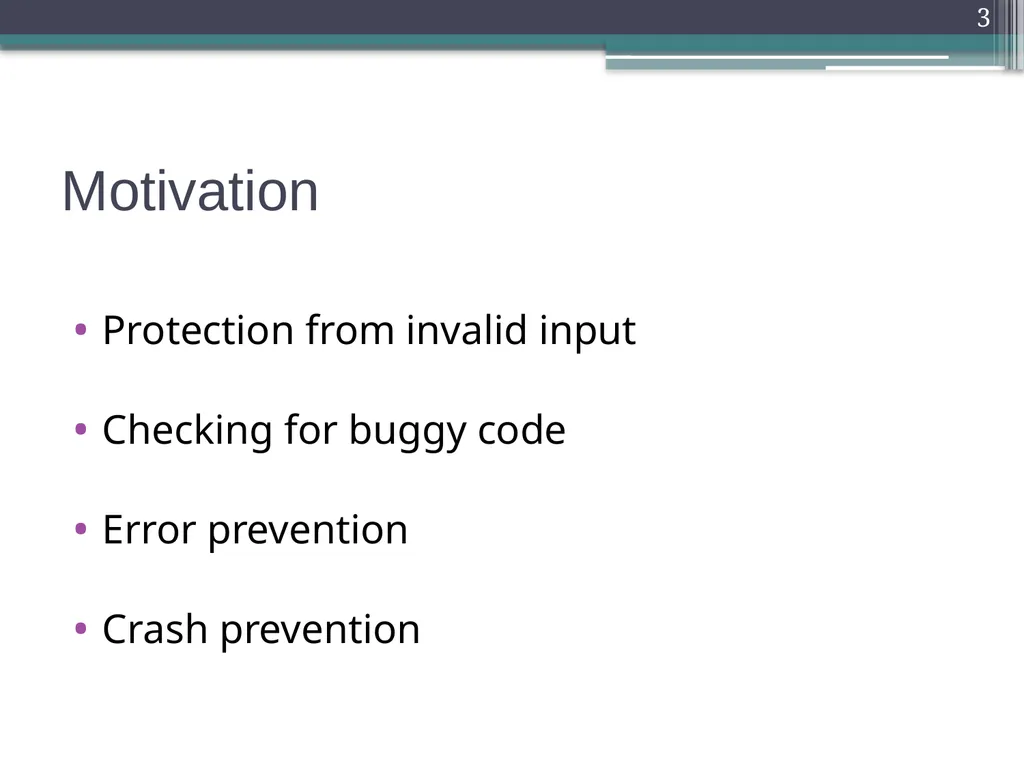 3

Motivation

• Protection from invalid input

• Checking for buggy code

• Error prevention

• Crash prevention